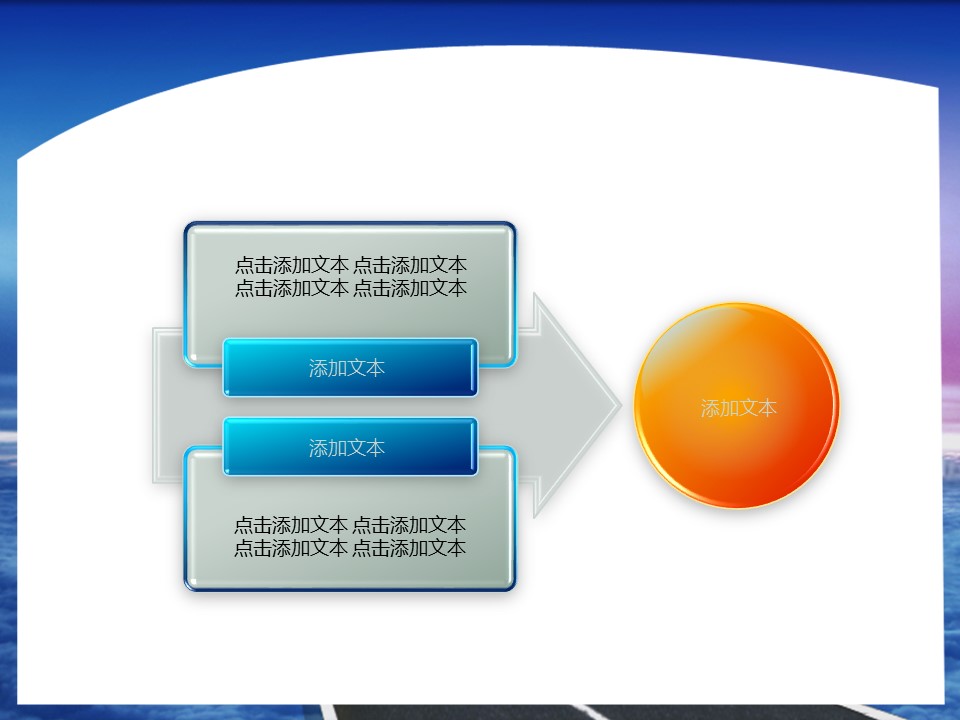 点击添加文本 点击添加文本
点击添加文本 点击添加文本

添加文本

添加文本

点击添加文本 点击添加文本
点击添加文本 点击添加文本

添加文本